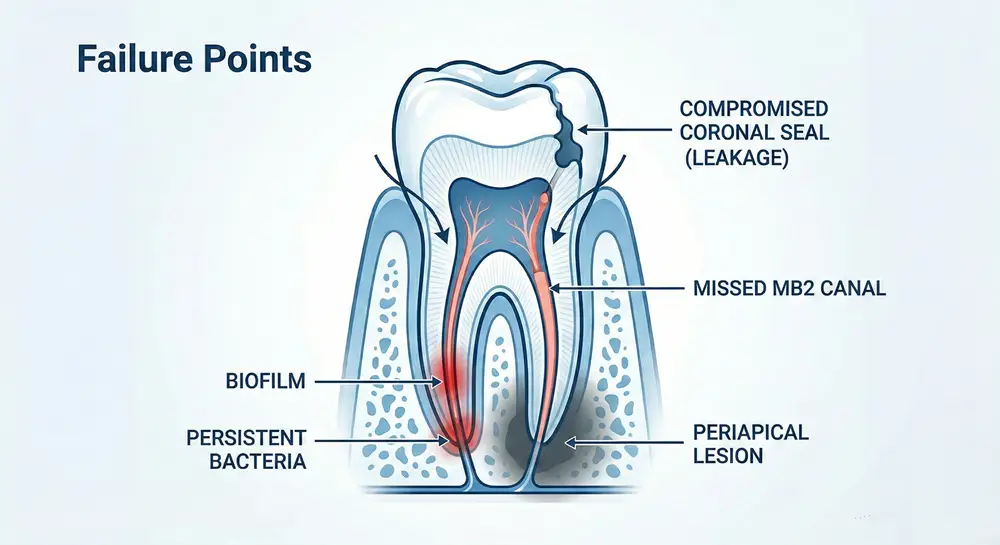 Failure Points

COMPROMISED CORONAL SEAL (LEAKAGE)

MISSED MB2 CANAL

BIOFILM

PERSISTENT BACTERIA

PERIAPICAL LESION